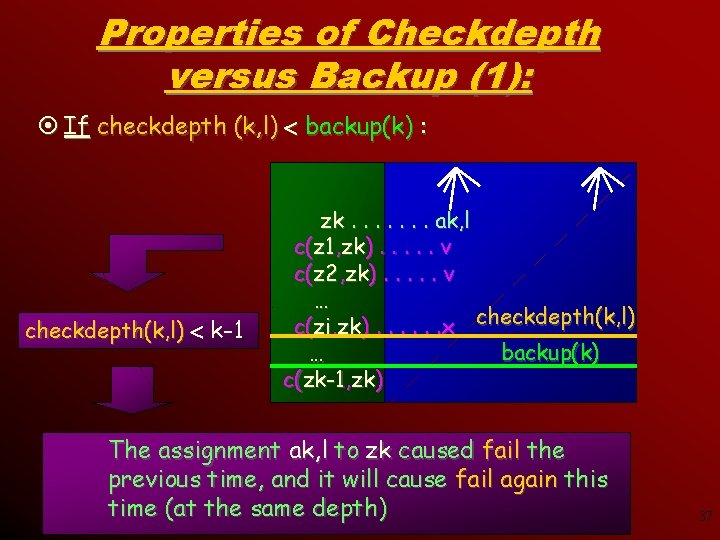 Properties of Checkdepth versus Backup (1):

If checkdepth (k,l) < backup(k) :

zk . . . . . . . . ak,l
c(z1,zk) . . . . . v
c(z2,zk) . . . . . v
...
c(zi,zk) . . . . . . x
...
c(zk-1,zk)

checkdepth(k,l)

backup(k)

checkdepth(k,l) < k-1

The assignment ak,l to zk caused fail the previous time, and it will cause fail again this time (at the same depth)

37